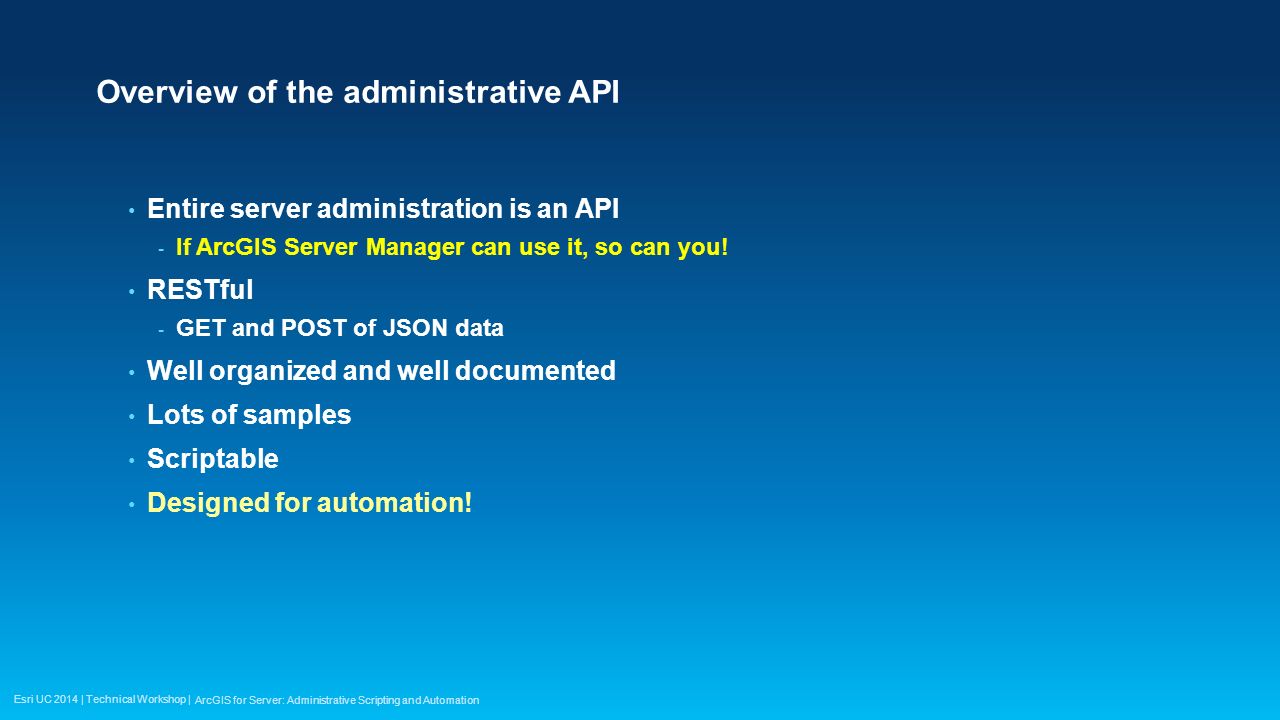 Overview of the administrative API

• Entire server administration is an API
  - If ArcGIS Server Manager can use it, so can you!
• RESTful
  - GET and POST of JSON data
• Well organized and well documented
• Lots of samples
• Scriptable
• Designed for automation!

Esri UC 2014 | Technical Workshop | ArcGIS for Server: Administrative Scripting and Automation